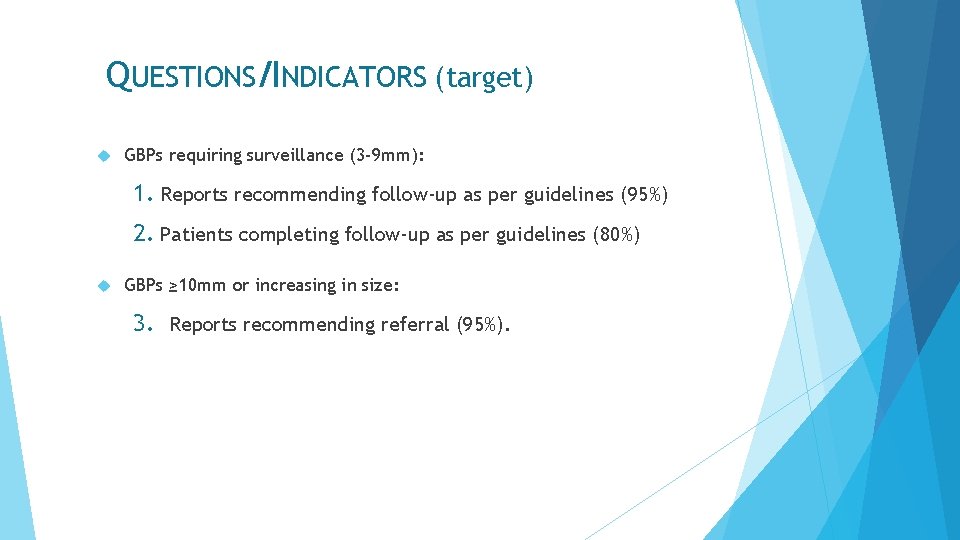 QUESTIONS/INDICATORS (target)

GBPs requiring surveillance (3-9mm):

1. Reports recommending follow-up as per guidelines (95%)

2. Patients completing follow-up as per guidelines (80%)

GBPs ≥10mm or increasing in size:

3. Reports recommending referral (95%).